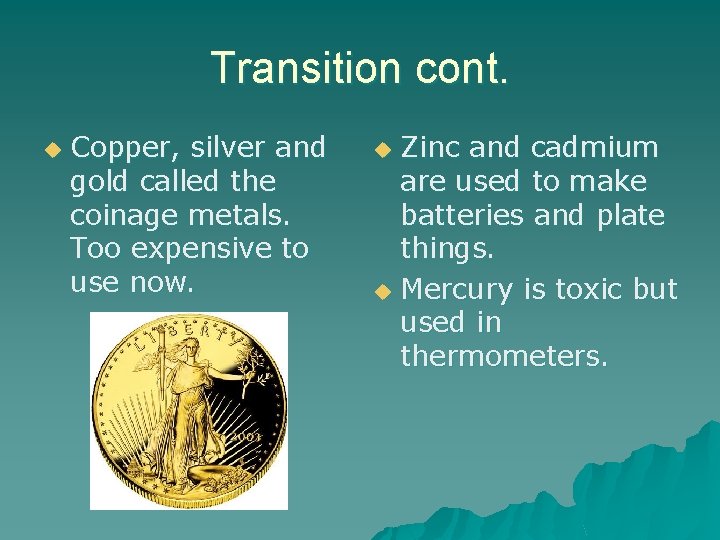 Transition cont.

Copper, silver and gold called the coinage metals. Too expensive to use now.

LIBERTY

2003

Zinc and cadmium are used to make batteries and plate things.

Mercury is toxic but used in thermometers.